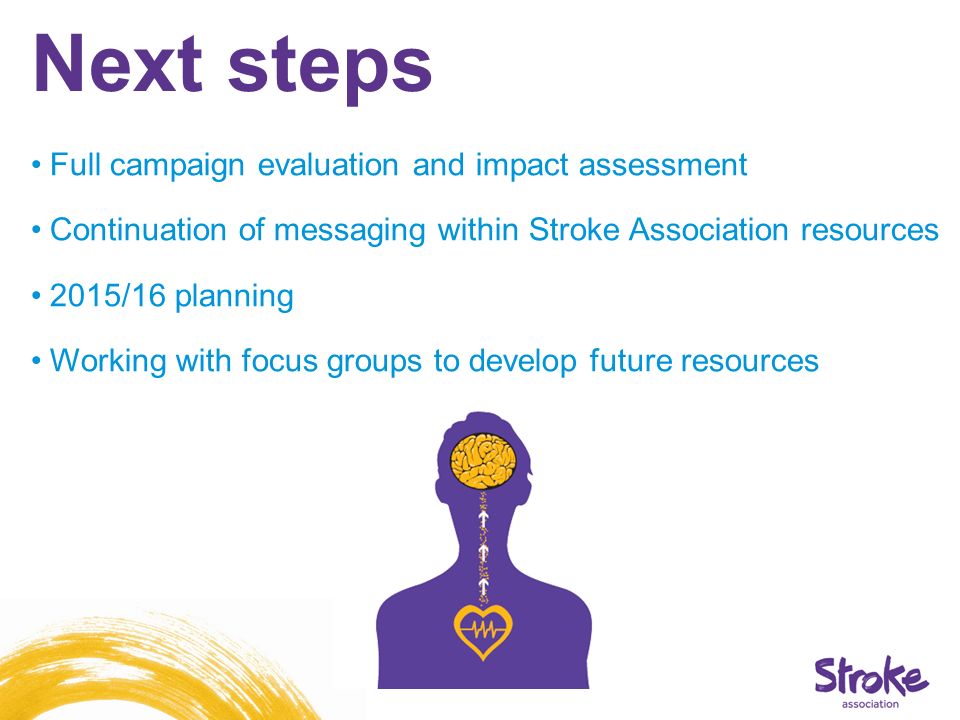 Next steps

• Full campaign evaluation and impact assessment

• Continuation of messaging within Stroke Association resources

• 2015/16 planning

• Working with focus groups to develop future resources

Stroke
association